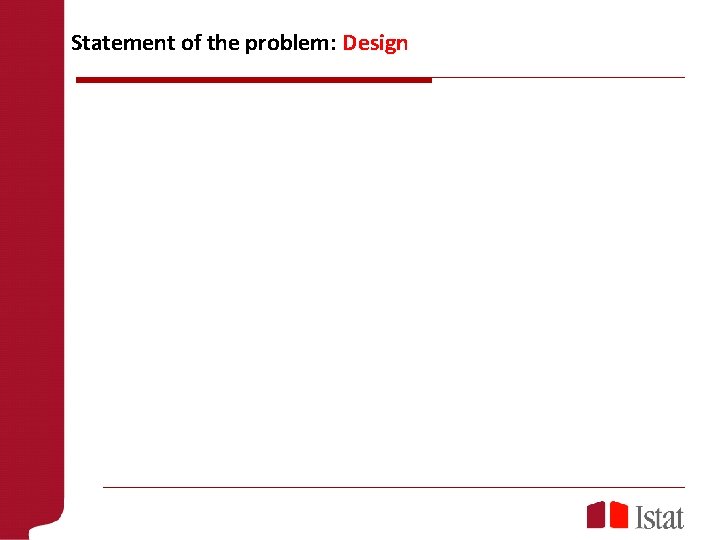 Statement of the problem: Design

Istat